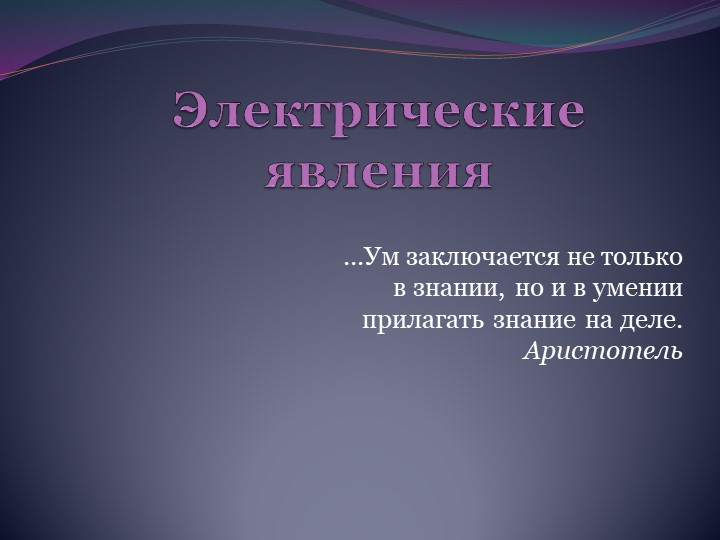 Электрические явления

...Ум заключается не только в знании, но и в умении прилагать знание на деле.
Аристотель